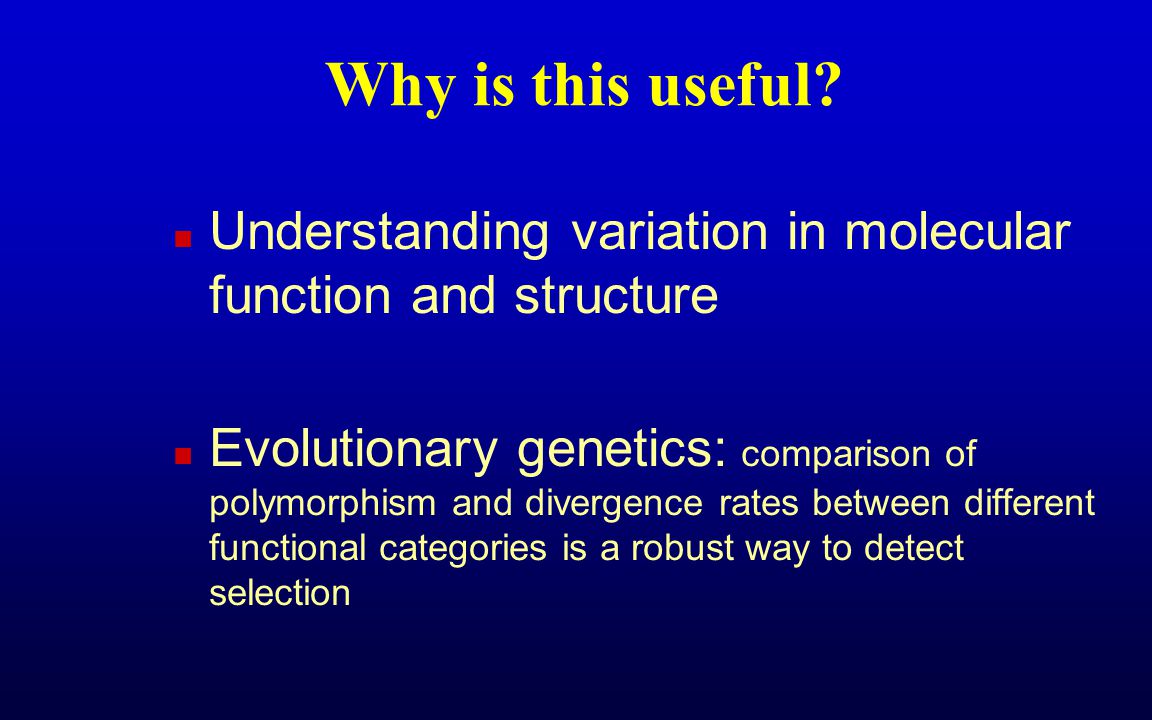 Why is this useful?

Understanding variation in molecular function and structure

Evolutionary genetics: comparison of polymorphism and divergence rates between different functional categories is a robust way to detect selection